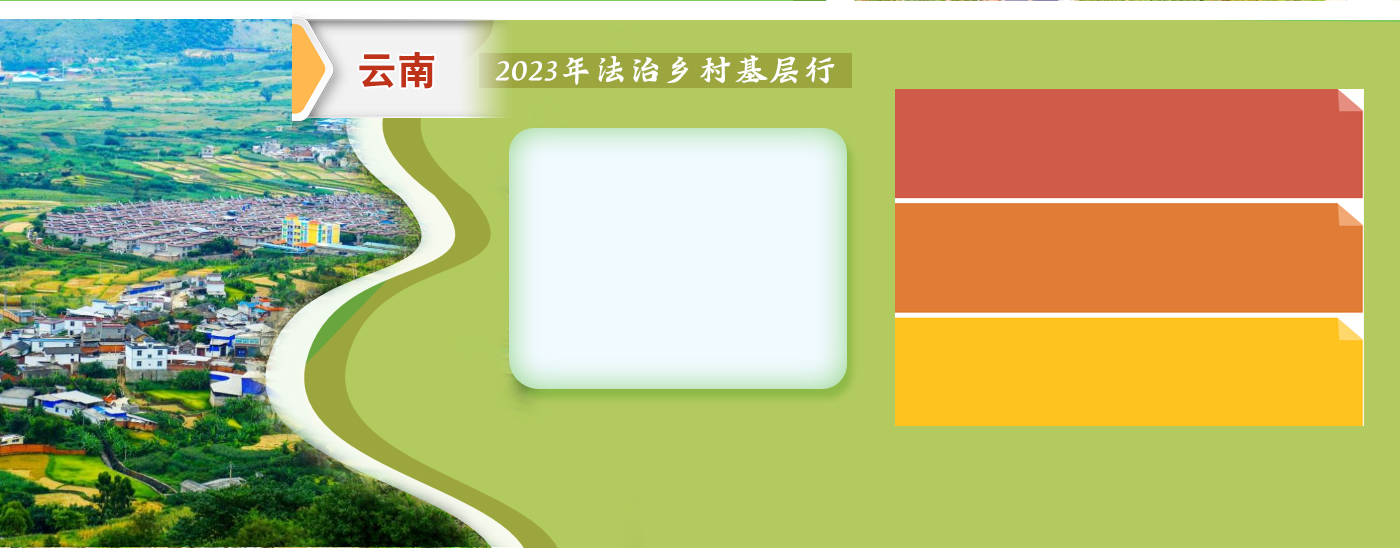 云南

2023年法治乡村基层行